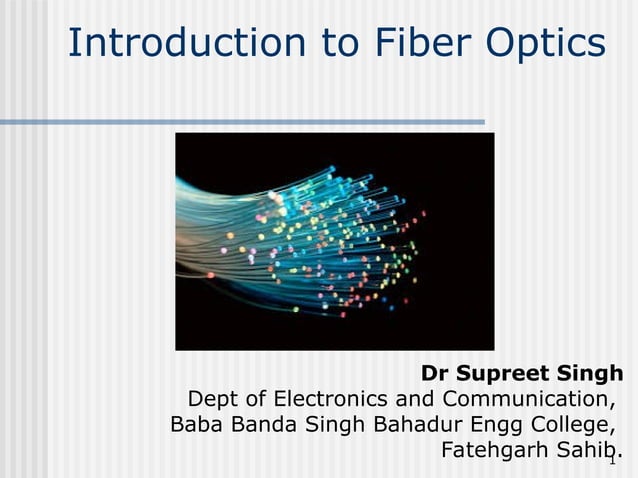 Introduction to Fiber Optics

Dr Supreet Singh
Dept of Electronics and Communication,
Baba Banda Singh Bahadur Engg College,
Fatehgarh Sahib.

1